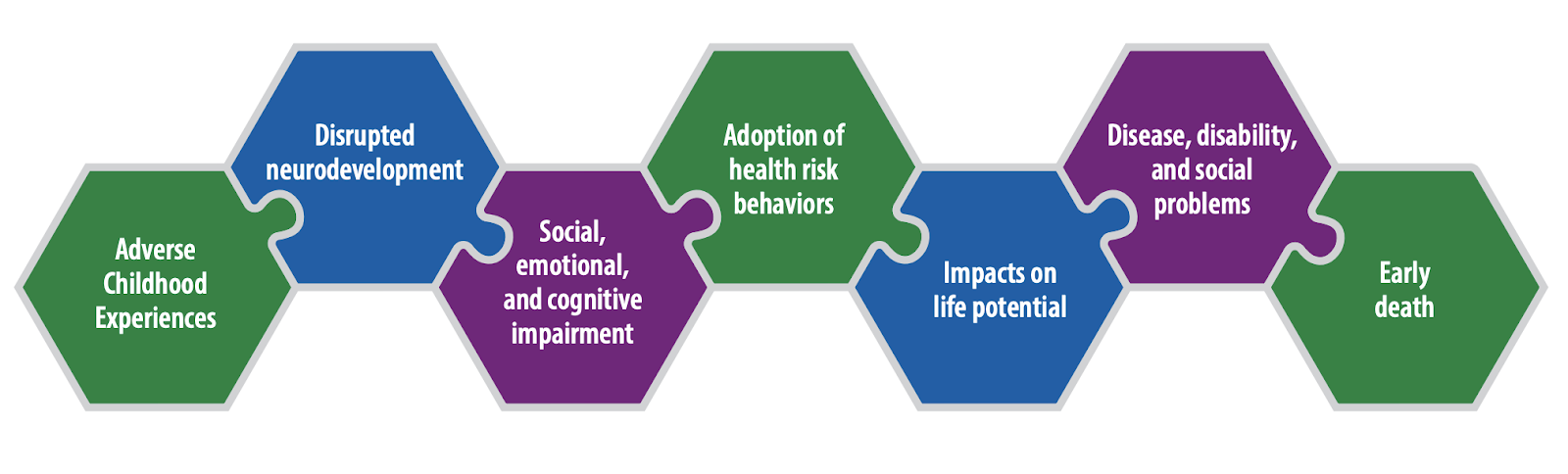 Adverse Childhood Experiences

Disrupted neurodevelopment

Social, emotional, and cognitive impairment

Adoption of health risk behaviors

Impacts on life potential

Disease, disability, and social problems

Early death